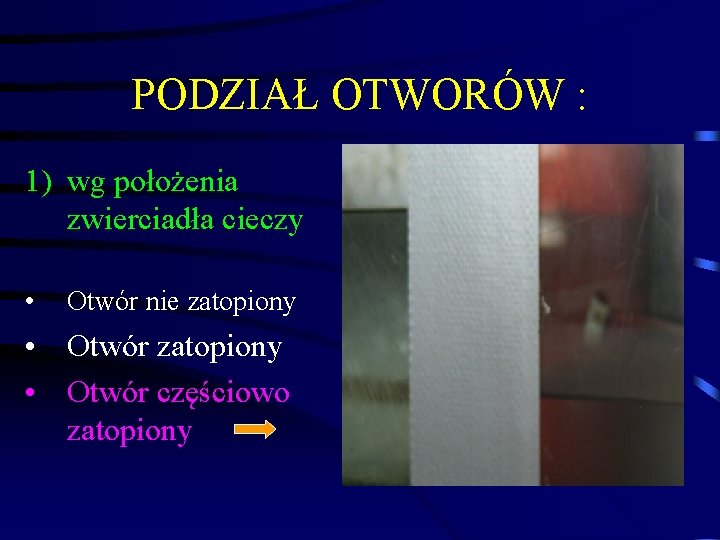 PODZIAŁ OTWORÓW :

1) wg położenia zwierciadła cieczy

• Otwór nie zatopiony
• Otwór zatopiony
• Otwór częściowo zatopiony